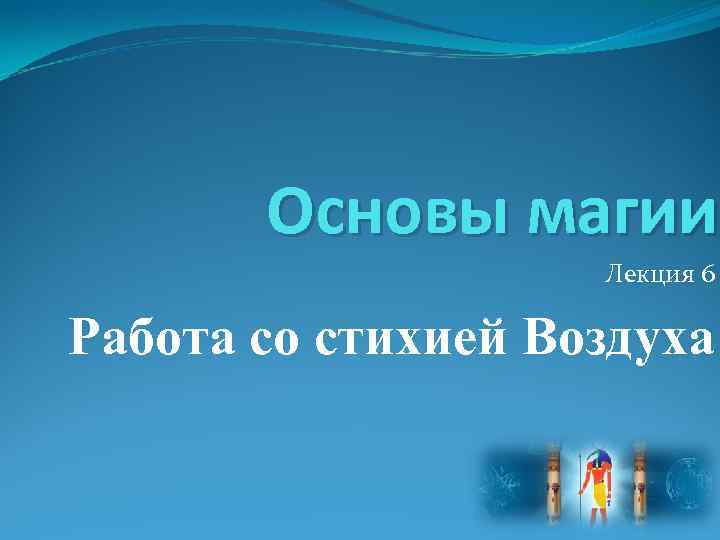 Основы магии

Лекция 6

Работа со стихией Воздуха